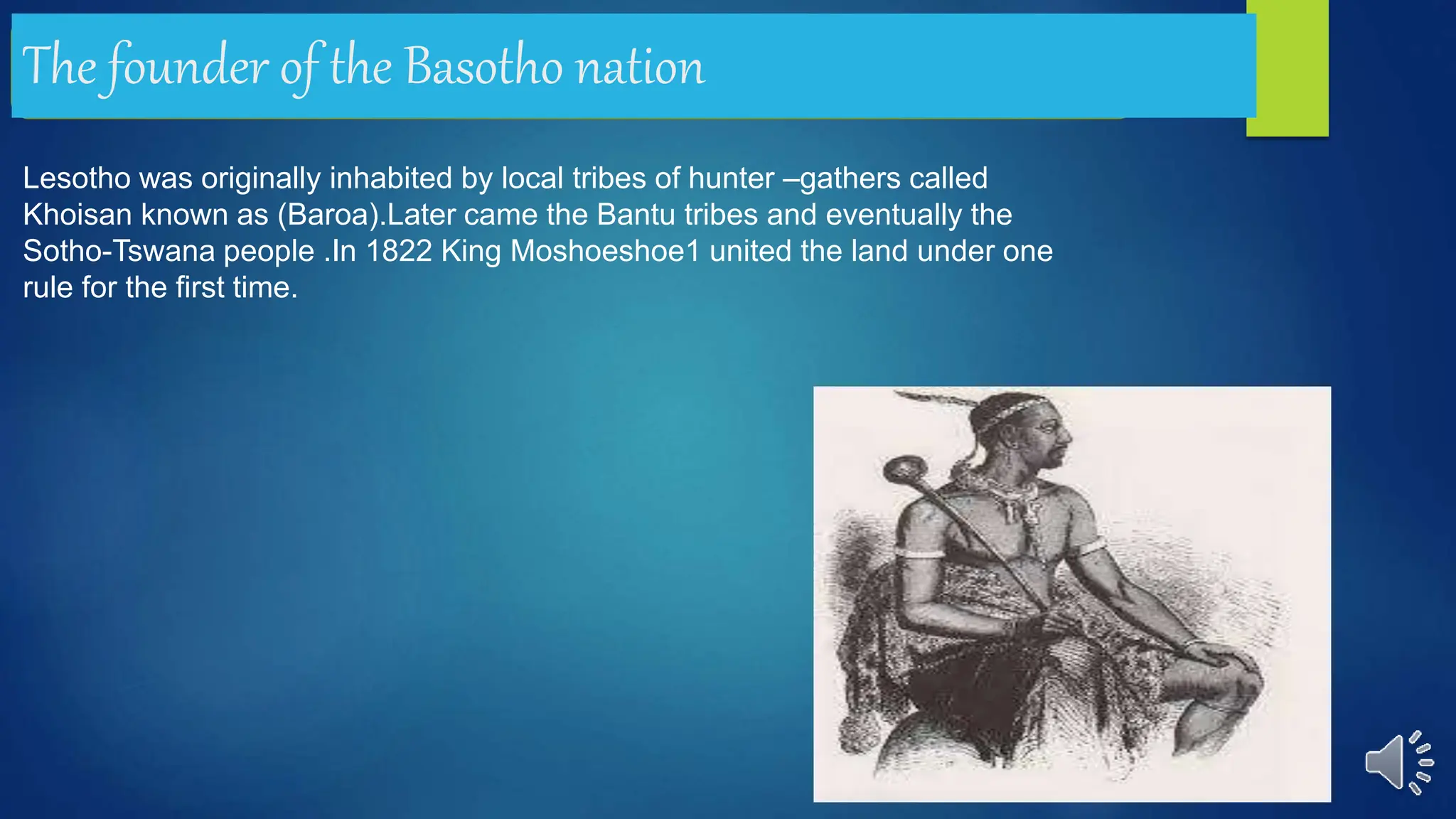 The founder of the Basotho nation

Lesotho was originally inhabited by local tribes of hunter –gathers called Khoisan known as (Baroa).Later came the Bantu tribes and eventually the Sotho-Tswana people .In 1822 King Moshoeshoe1 united the land under one rule for the first time.